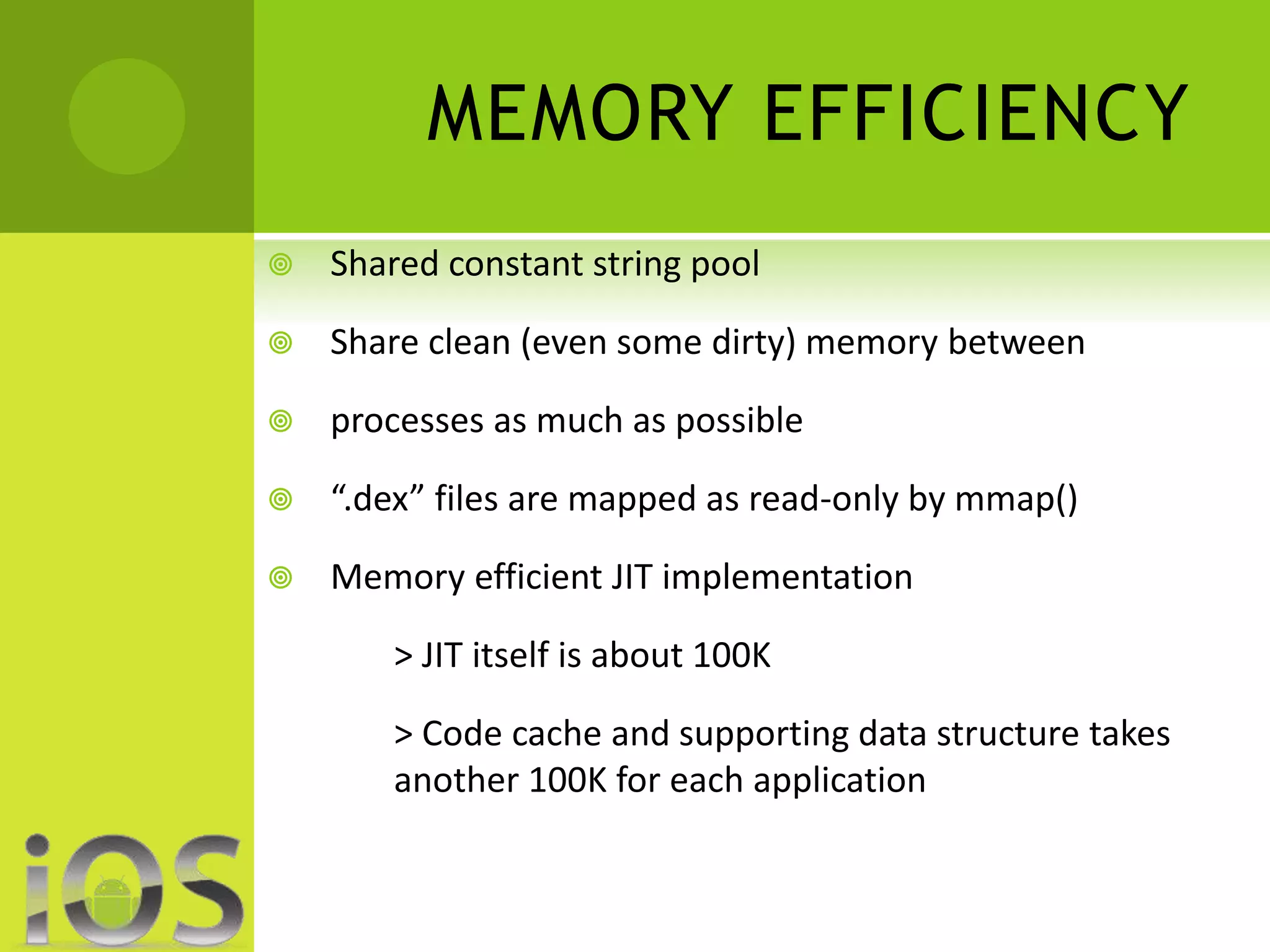 MEMORY EFFICIENCY

Shared constant string pool

Share clean (even some dirty) memory between

processes as much as possible

“.dex” files are mapped as read-only by mmap()

Memory efficient JIT implementation

> JIT itself is about 100K

> Code cache and supporting data structure takes another 100K for each application

iOS